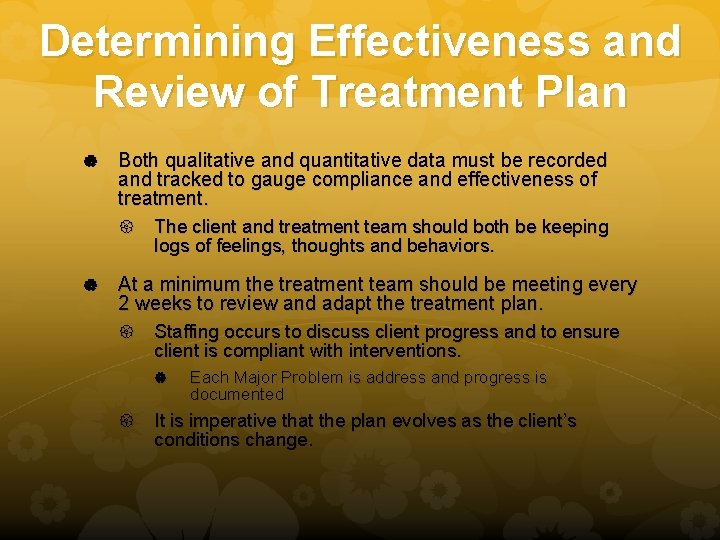 Determining Effectiveness and Review of Treatment Plan

Both qualitative and quantitative data must be recorded and tracked to gauge compliance and effectiveness of treatment.

The client and treatment team should both be keeping logs of feelings, thoughts and behaviors.

At a minimum the treatment team should be meeting every 2 weeks to review and adapt the treatment plan.

Staffing occurs to discuss client progress and to ensure client is compliant with interventions.

Each Major Problem is address and progress is documented

It is imperative that the plan evolves as the client's conditions change.